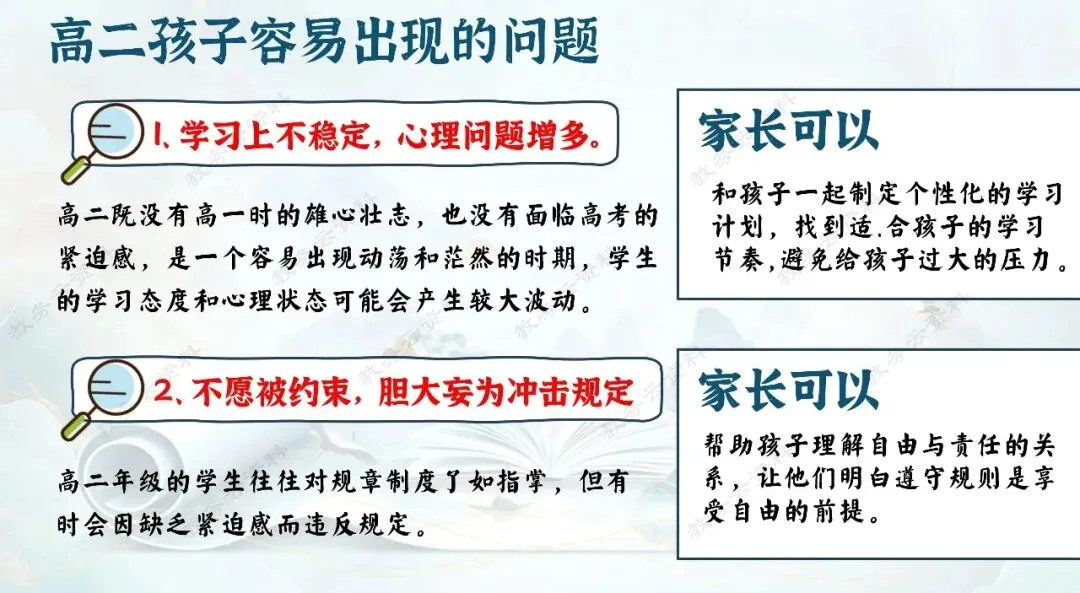 高二孩子容易出现的问题

1、学习上不稳定，心理问题增多。

高二既没有高一时的雄心壮志，也没有面临高考的紧迫感，是一个容易出现动荡和茫然的时期，学生的学习态度和心理状态可能会产生较大波动。

家长可以

和孩子一起制定个性化的学习计划，找到适.合孩子的学习节奏，避免给孩子过大的压力。

2、不愿被约束，胆大妄为冲击规定

高二年级的学生往往对规章制度了如指掌，但有时会因缺乏紧迫感而违反规定。

家长可以

帮助孩子理解自由与责任的关系，让他们明白遵守规则是享受自由的前提。